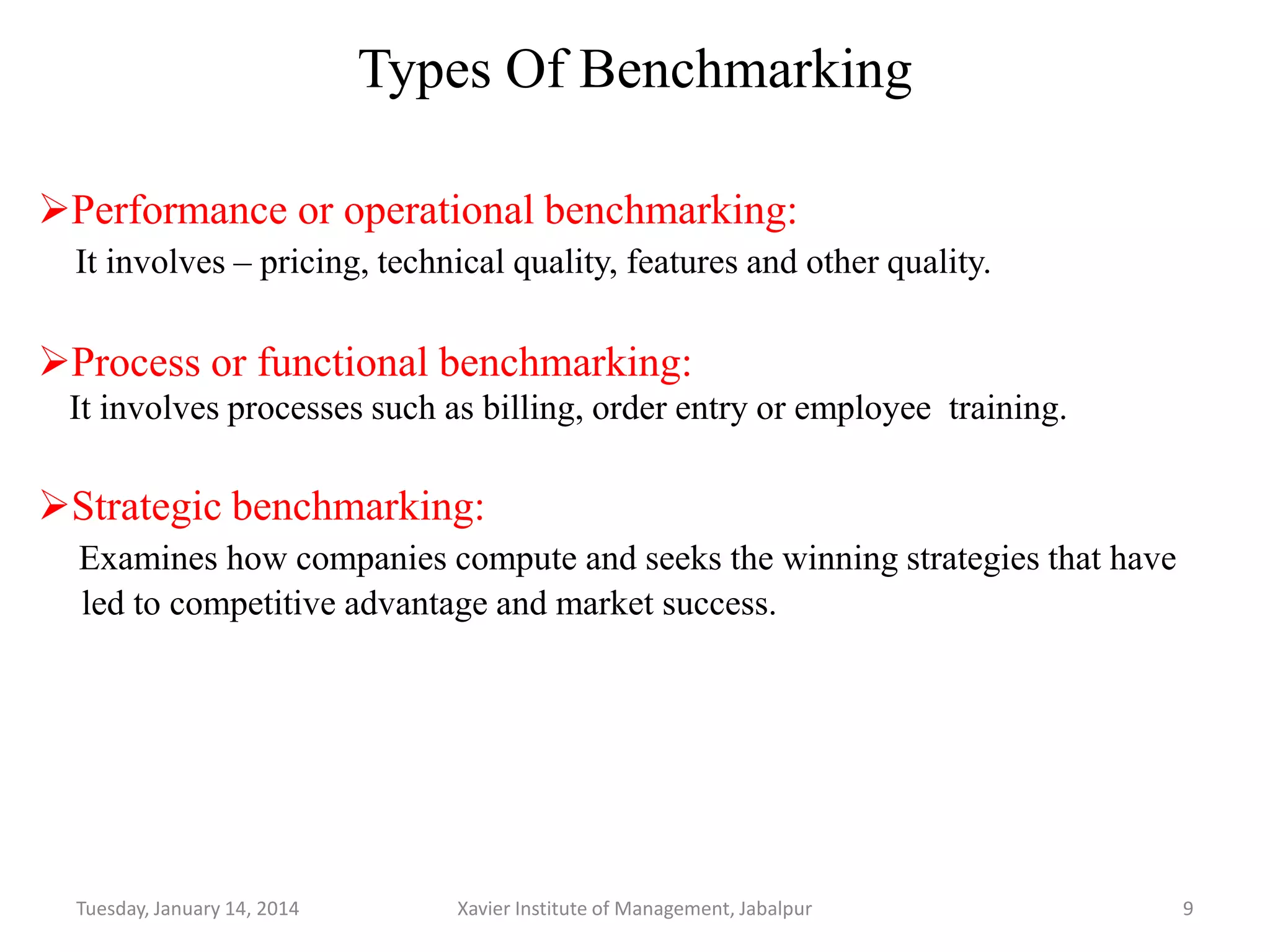 Types Of Benchmarking

➢Performance or operational benchmarking:
It involves – pricing, technical quality, features and other quality.

➢Process or functional benchmarking:
It involves processes such as billing, order entry or employee training.

➢Strategic benchmarking:
Examines how companies compute and seeks the winning strategies that have led to competitive advantage and market success.

Tuesday, January 14, 2014 Xavier Institute of Management, Jabalpur 9